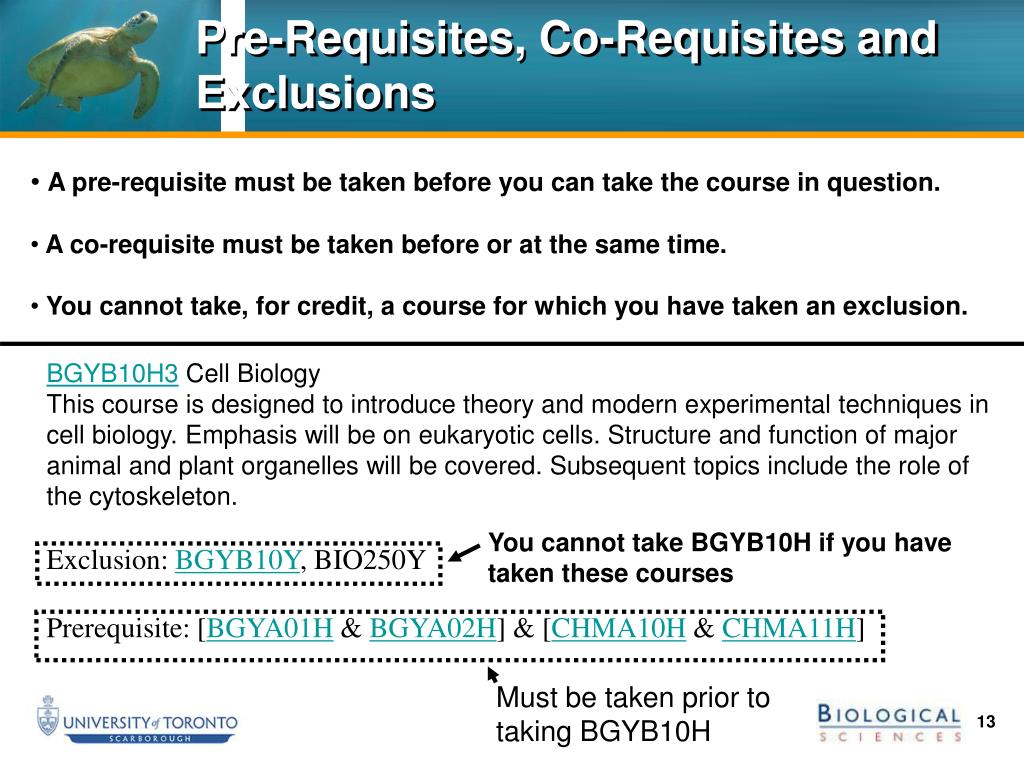 Pre-Requisites, Co-Requisites and Exclusions

• A pre-requisite must be taken before you can take the course in question.

• A co-requisite must be taken before or at the same time.

• You cannot take, for credit, a course for which you have taken an exclusion.

BGYB10H3 Cell Biology
This course is designed to introduce theory and modern experimental techniques in cell biology. Emphasis will be on eukaryotic cells. Structure and function of major animal and plant organelles will be covered. Subsequent topics include the role of the cytoskeleton.

Exclusion: BGYB10Y, BIO250Y

You cannot take BGYB10H if you have taken these courses

Prerequisite: [BGYA01H & BGYA02H] & [CHMA10H & CHMA11H]

Must be taken prior to taking BGYB10H

UNIVERSITY of TORONTO
SCARBOROUGH

BIOLOGICAL
SCIENCES

13